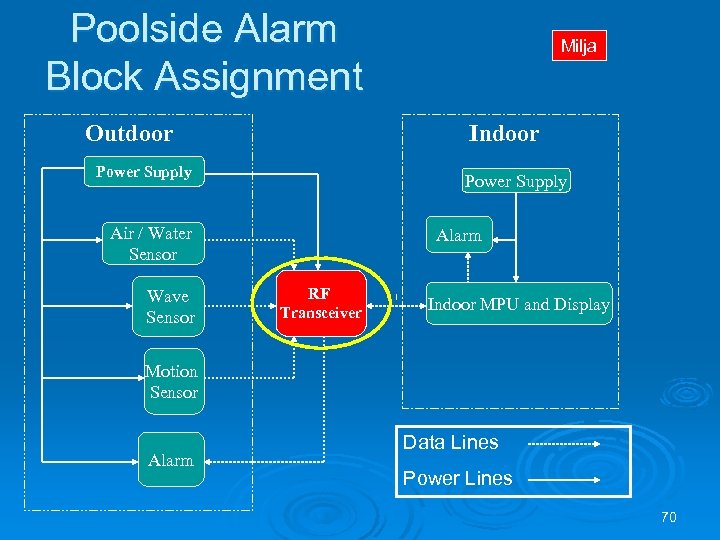 Poolside Alarm
Block Assignment

Milja

Outdoor

Power Supply

Air / Water Sensor

Wave Sensor

Motion Sensor

Alarm

RF Transceiver

Indoor

Power Supply

Alarm

Indoor MPU and Display

Data Lines

Power Lines

70